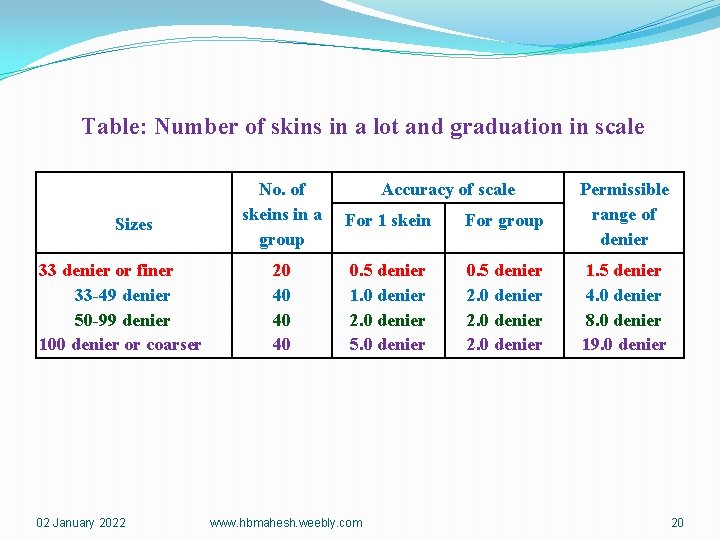 Table: Number of skins in a lot and graduation in scale

| Sizes | No. of skeins in a group | Accuracy of scale: For 1 skein | Accuracy of scale: For group | Permissible range of denier |
|---|---|---|---|---|
| 33 denier or finer | 20 | 0.5 denier | 0.5 denier | 1.5 denier |
| 33-49 denier | 40 | 1.0 denier | 2.0 denier | 4.0 denier |
| 50-99 denier | 40 | 2.0 denier | 2.0 denier | 8.0 denier |
| 100 denier or coarser | 40 | 5.0 denier | 2.0 denier | 19.0 denier |

02 January 2022    www.hbmahesh.weebly.com    20